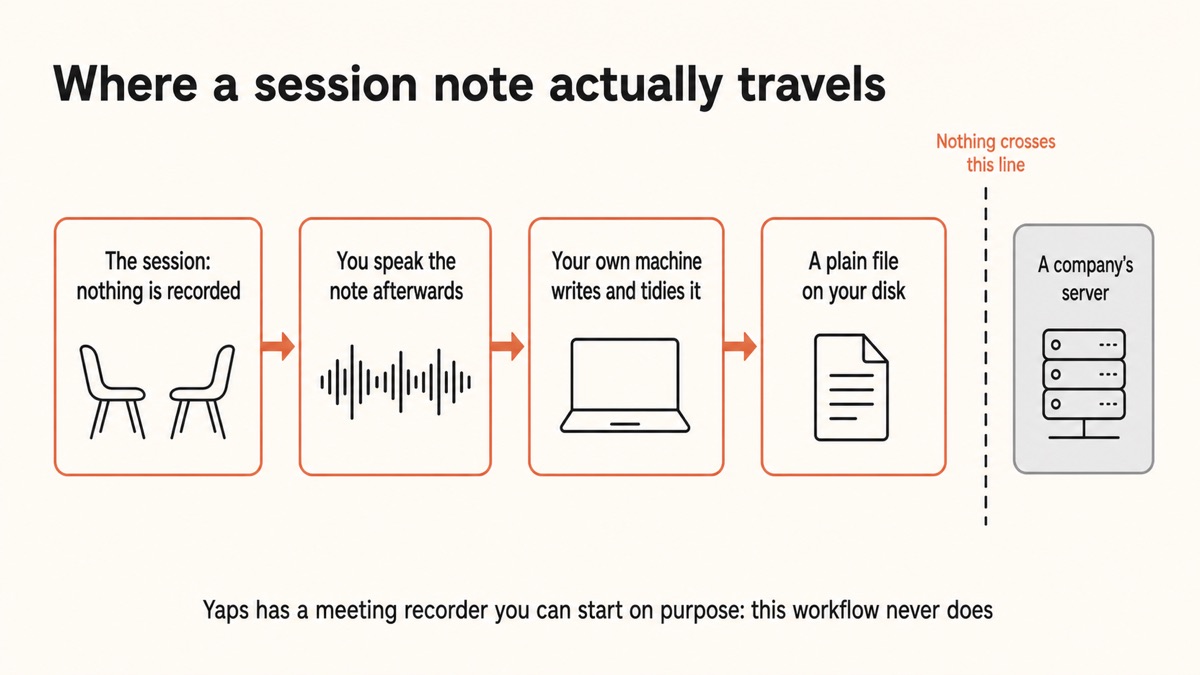 Where a session note actually travels

Nothing crosses this line

The session: nothing is recorded

You speak the note afterwards

Your own machine writes and tidies it

A plain file on your disk

A company's server

Yaps has a meeting recorder you can start on purpose: this workflow never does